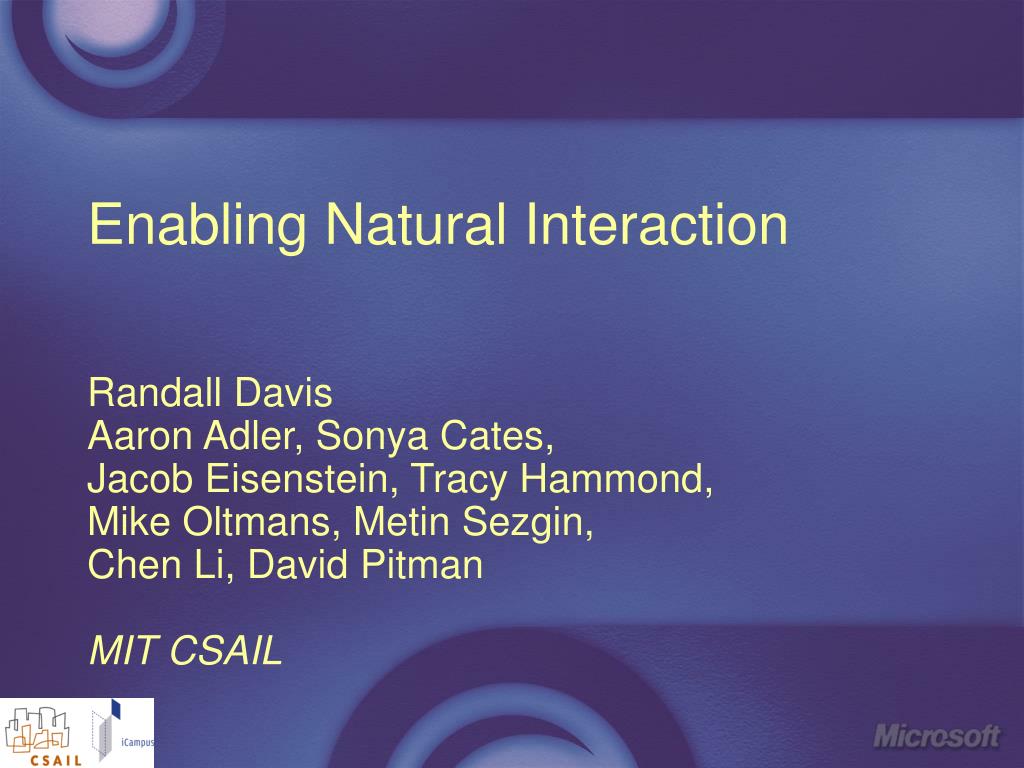 Enabling Natural Interaction

Randall Davis
Aaron Adler, Sonya Cates,
Jacob Eisenstein, Tracy Hammond,
Mike Oltmans, Metin Sezgin,
Chen Li, David Pitman

MIT CSAIL

CSAIL

iCampus

Microsoft